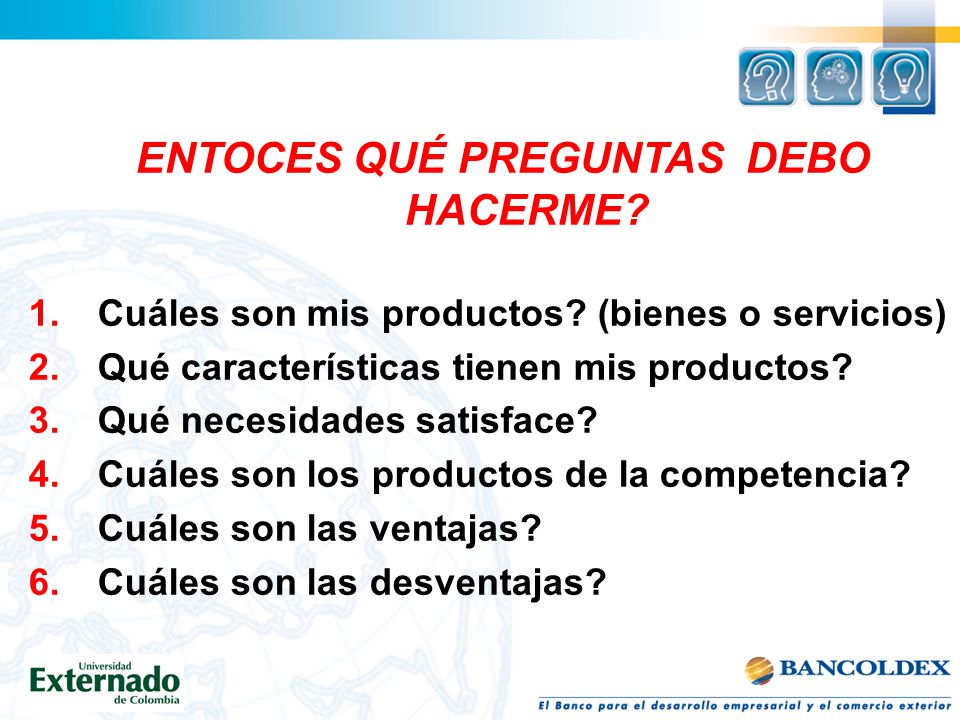 ENTOCES QUÉ PREGUNTAS DEBO HACERME?

1. Cuáles son mis productos? (bienes o servicios)
2. Qué características tienen mis productos?
3. Qué necesidades satisface?
4. Cuáles son los productos de la competencia?
5. Cuáles son las ventajas?
6. Cuáles son las desventajas?

Universidad Externado de Colombia

BANCOLDEX
El Banco para el desarrollo empresarial y el comercio exterior